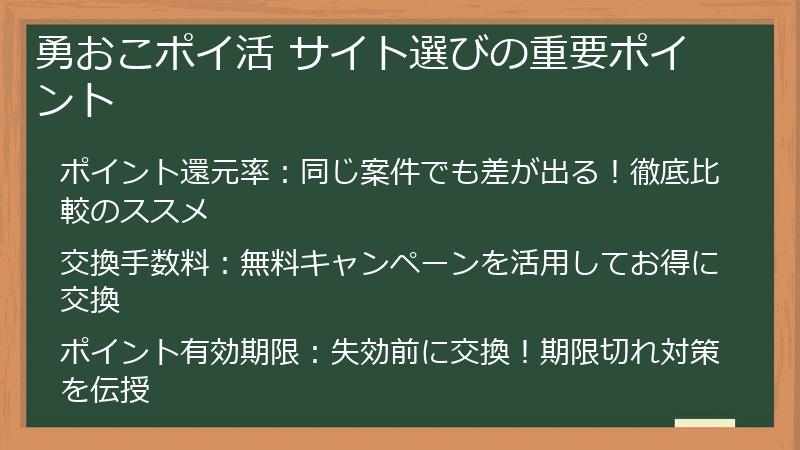 勇おこポイ活 サイト選びの重要ポイント

ポイント還元率：同じ案件でも差が出る！徹底比較のススメ

交換手数料：無料キャンペーンを活用してお得に交換

ポイント有効期限：失効前に交換！期限切れ対策を伝授